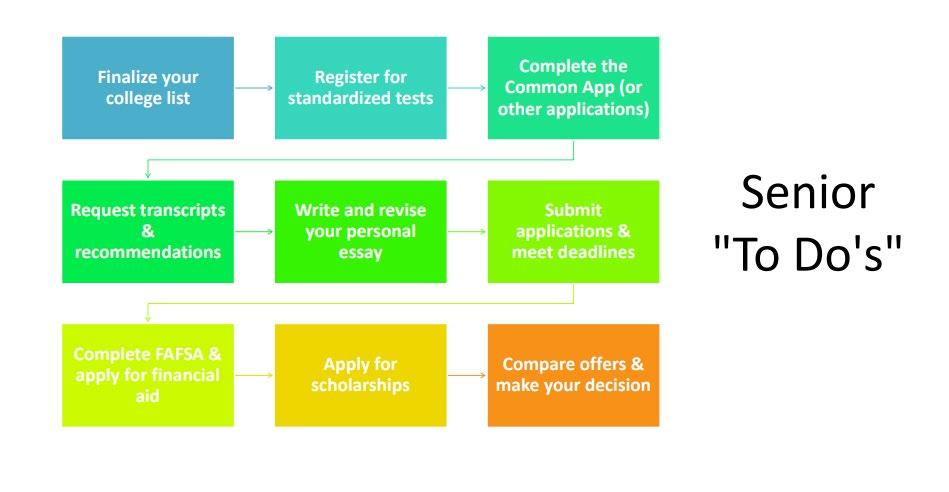 Finalize your college list

Register for standardized tests

Complete the Common App (or other applications)

Request transcripts & recommendations

Write and revise your personal essay

Submit applications & meet deadlines

Complete FAFSA & apply for financial aid

Apply for scholarships

Compare offers & make your decision

Senior "To Do's"